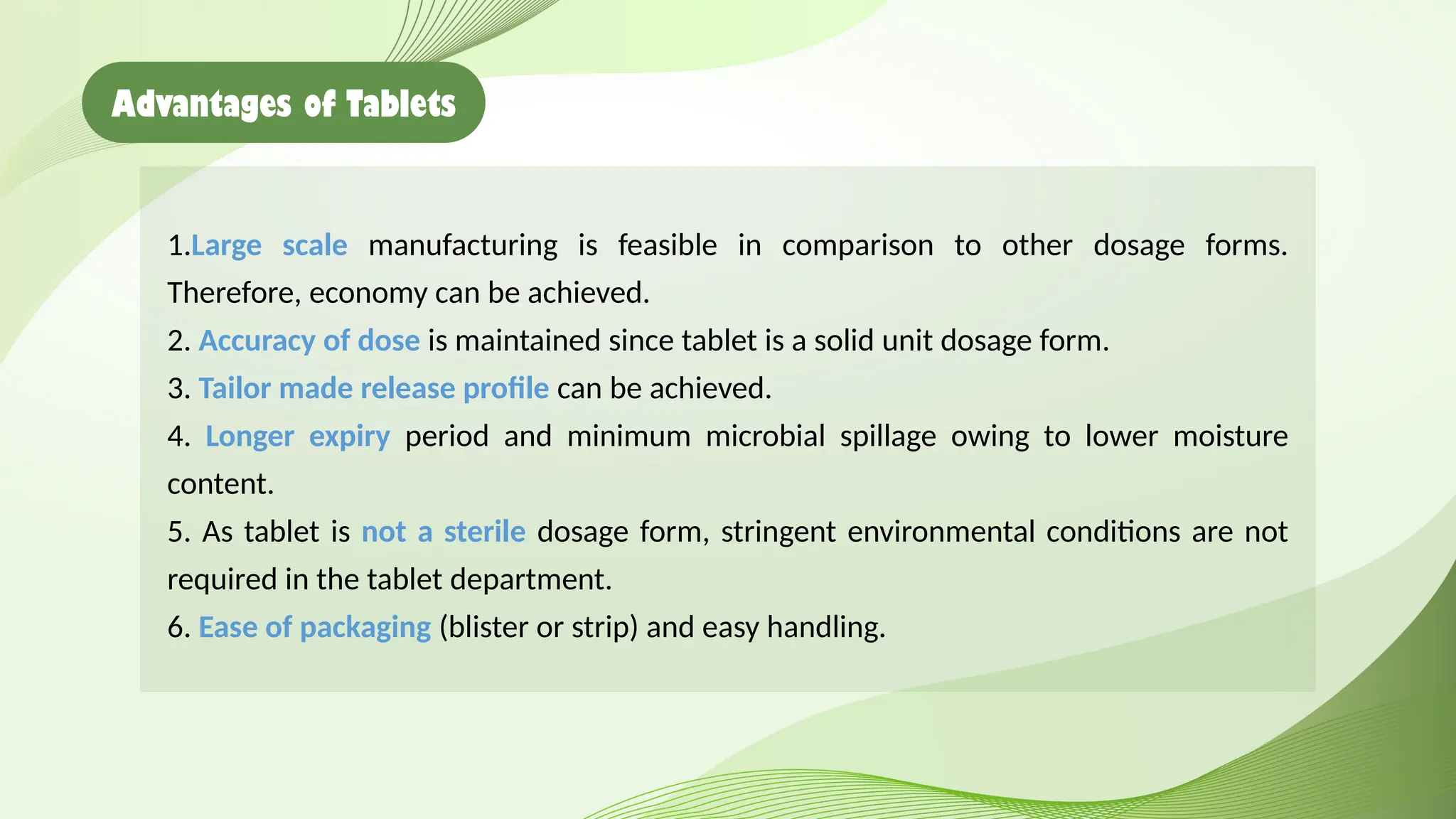 Advantages of Tablets

1.Large scale manufacturing is feasible in comparison to other dosage forms. Therefore, economy can be achieved.
2. Accuracy of dose is maintained since tablet is a solid unit dosage form.
3. Tailor made release profile can be achieved.
4. Longer expiry period and minimum microbial spillage owing to lower moisture content.
5. As tablet is not a sterile dosage form, stringent environmental conditions are not required in the tablet department.
6. Ease of packaging (blister or strip) and easy handling.